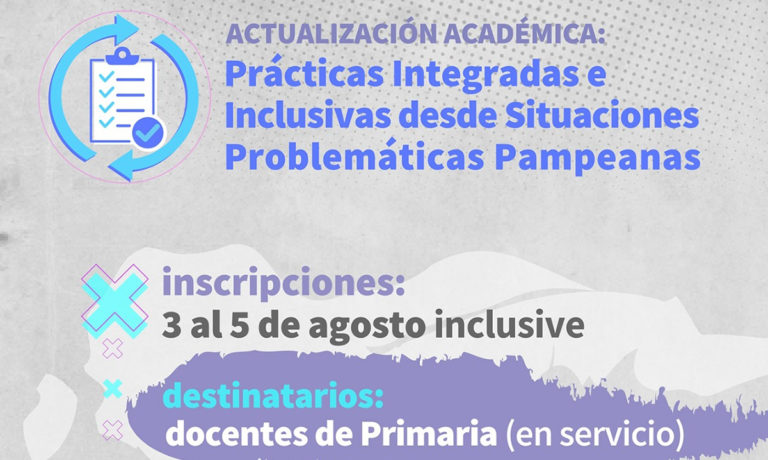 ACTUALIZACIÓN ACADÉMICA:
Prácticas Integradas e Inclusivas desde Situaciones Problemáticas Pampeanas

inscripciones:
3 al 5 de agosto inclusive

destinatarios:
docentes de Primaria (en servicio)